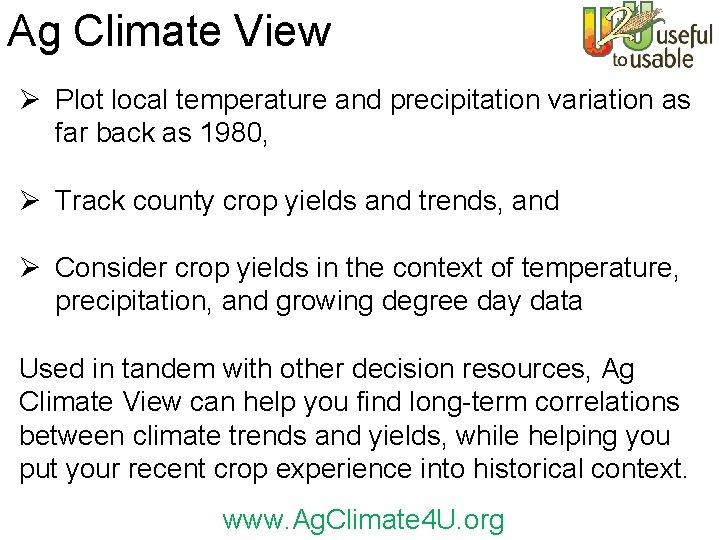 Ag Climate View

U2U useful to usable

➢ Plot local temperature and precipitation variation as far back as 1980,

➢ Track county crop yields and trends, and

➢ Consider crop yields in the context of temperature, precipitation, and growing degree day data

Used in tandem with other decision resources, Ag Climate View can help you find long-term correlations between climate trends and yields, while helping you put your recent crop experience into historical context.

www.AgClimate4U.org